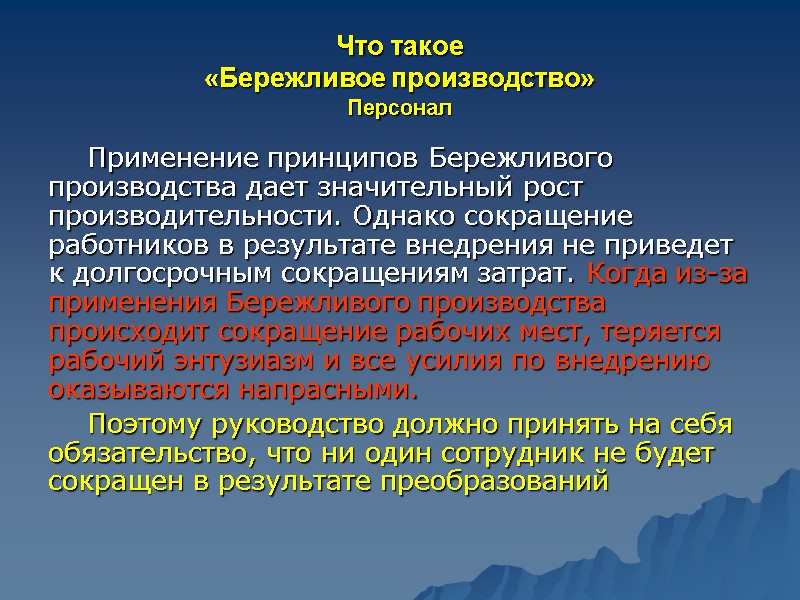 Что такое
«Бережливое производство»
Персонал

Применение принципов Бережливого производства дает значительный рост производительности. Однако сокращение работников в результате внедрения не приведет к долгосрочным сокращениям затрат. Когда из-за применения Бережливого производства происходит сокращение рабочих мест, теряется рабочий энтузиазм и все усилия по внедрению оказываются напрасными.

Поэтому руководство должно принять на себя обязательство, что ни один сотрудник не будет сокращен в результате преобразований